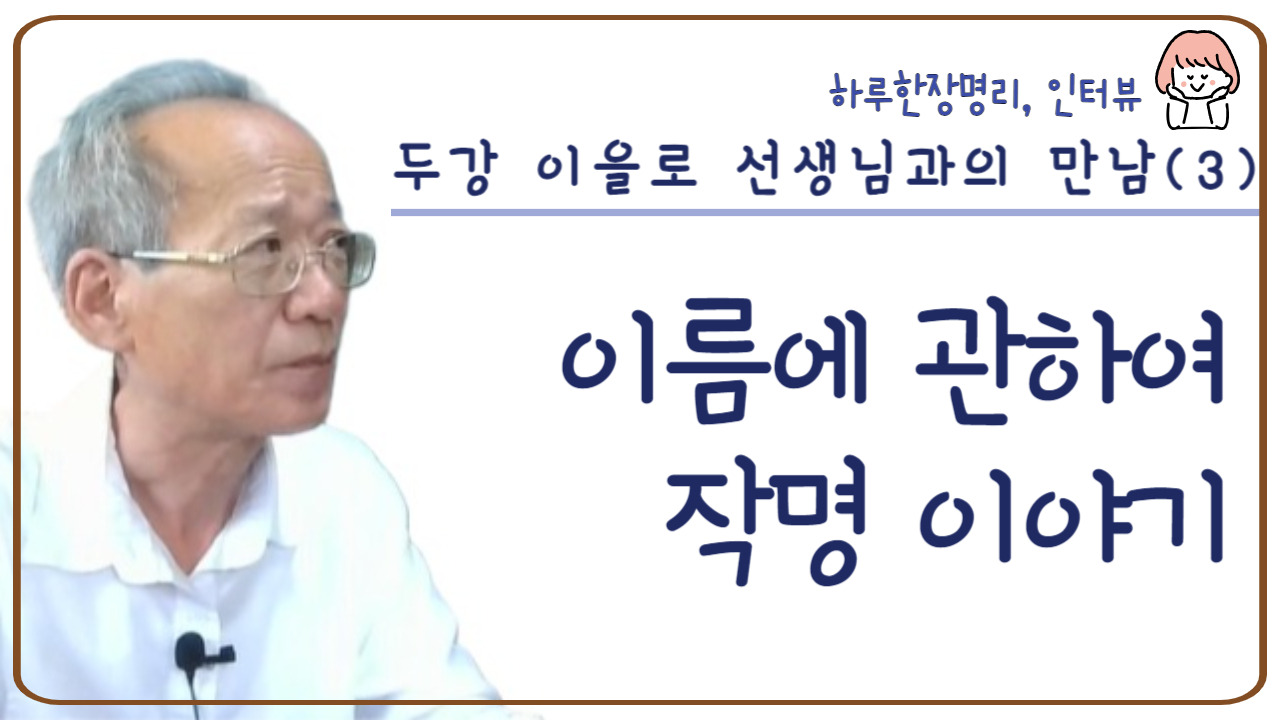 하루한장명리, 인터뷰

두강 이을로 선생님과의 만남(3)

이름에 관하여
작명 이야기